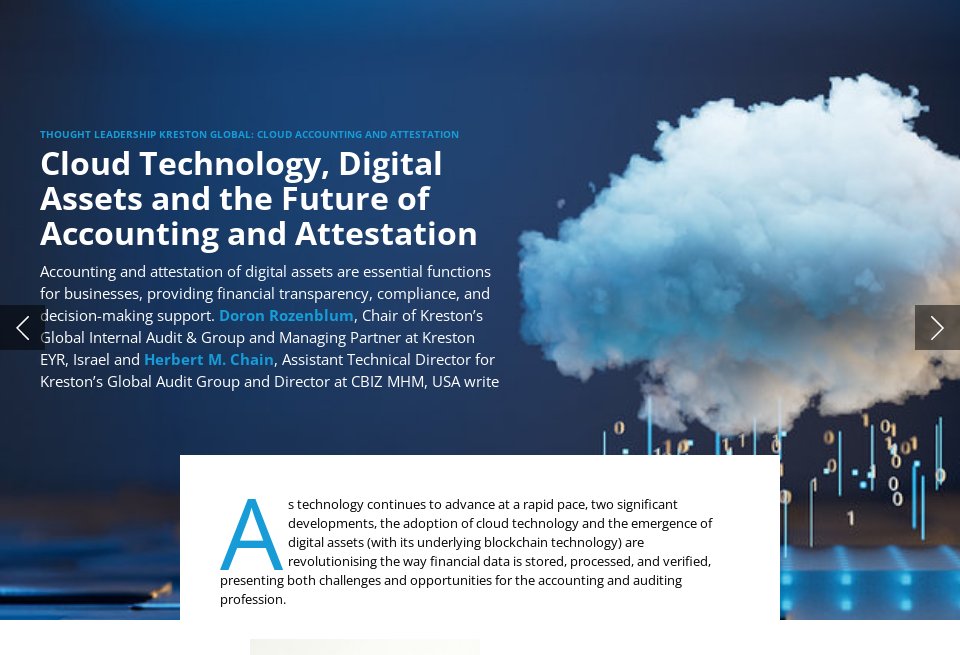 THOUGHT LEADERSHIP KRESTON GLOBAL: CLOUD ACCOUNTING AND ATTESTATION

Cloud Technology, Digital Assets and the Future of Accounting and Attestation

Accounting and attestation of digital assets are essential functions for businesses, providing financial transparency, compliance, and decision-making support. Doron Rozenblum, Chair of Kreston's Global Internal Audit & Group and Managing Partner at Kreston EYR, Israel and Herbert M. Chain, Assistant Technical Director for Kreston's Global Audit Group and Director at CBIZ MHM, USA write

As technology continues to advance at a rapid pace, two significant developments, the adoption of cloud technology and the emergence of digital assets (with its underlying blockchain technology) are revolutionising the way financial data is stored, processed, and verified, presenting both challenges and opportunities for the accounting and auditing profession.